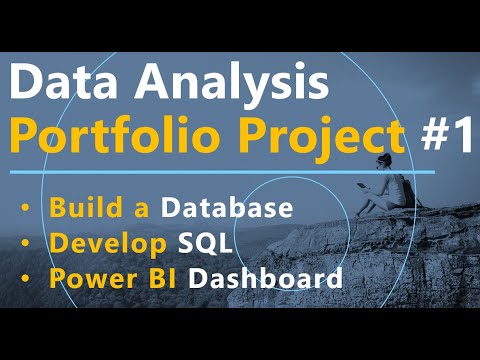 Data Analysis
Portfolio Project #1

• Build a Database
• Develop SQL
• Power BI Dashboard